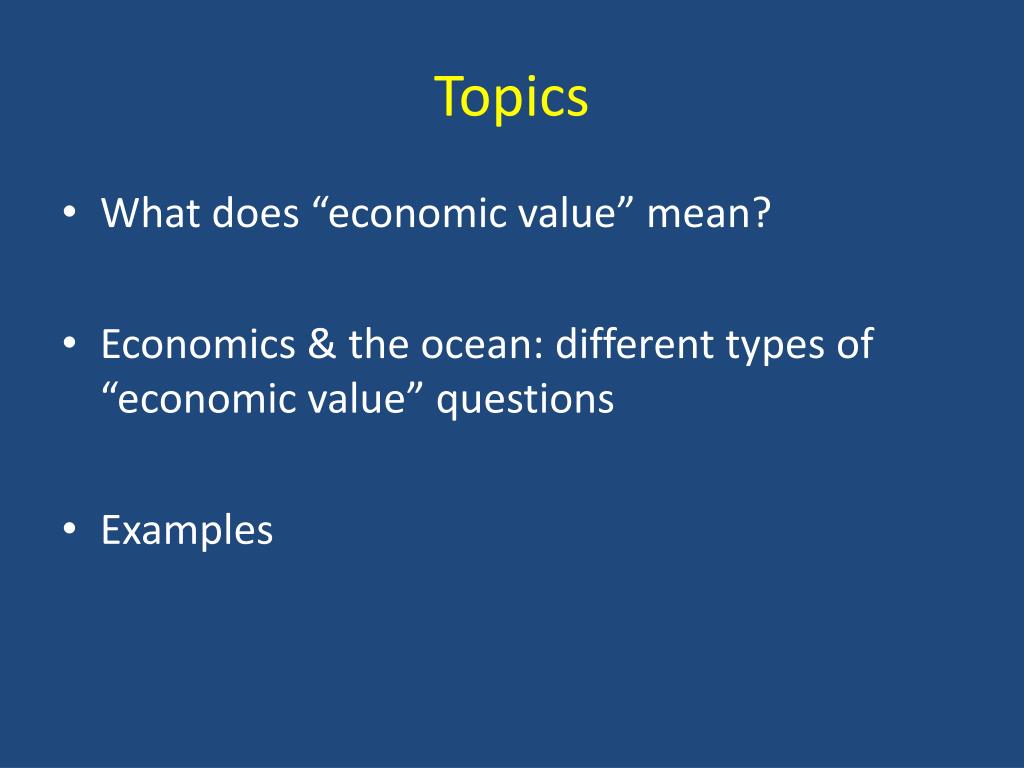 Topics

• What does “economic value” mean?

• Economics & the ocean: different types of “economic value” questions

• Examples